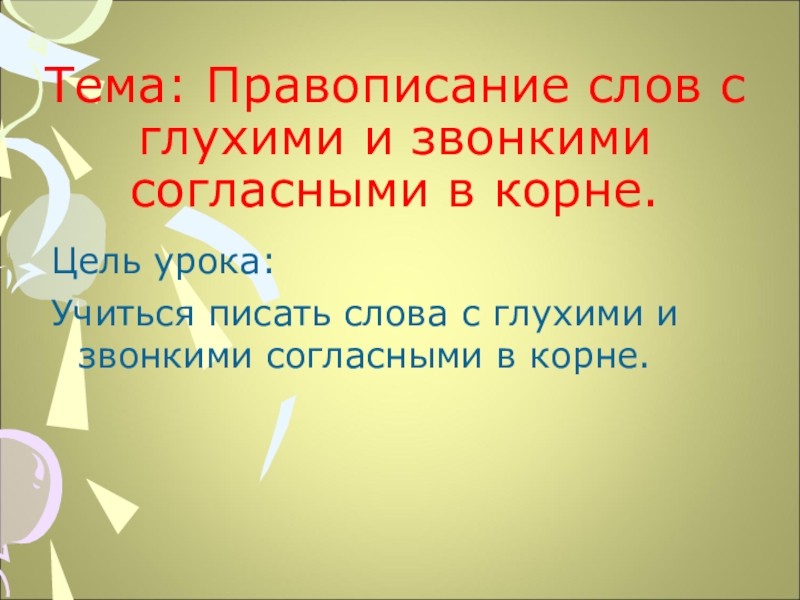 Тема: Правописание слов с глухими и звонкими согласными в корне.

Цель урока:

Учиться писать слова с глухими и звонкими согласными в корне.